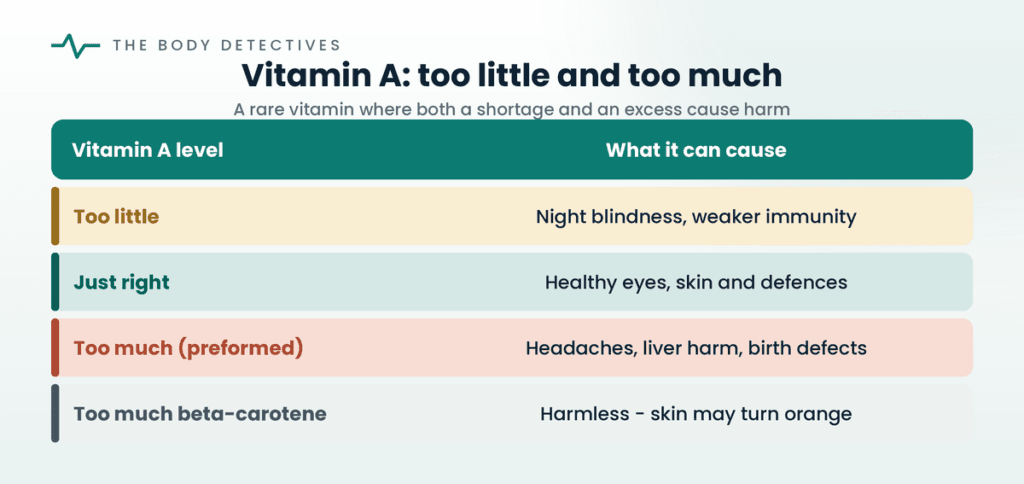 THE BODY DETECTIVES

Vitamin A: too little and too much

A rare vitamin where both a shortage and an excess cause harm

| Vitamin A level | What it can cause |
|---|---|
| Too little | Night blindness, weaker immunity |
| Just right | Healthy eyes, skin and defences |
| Too much (preformed) | Headaches, liver harm, birth defects |
| Too much beta-carotene | Harmless - skin may turn orange |